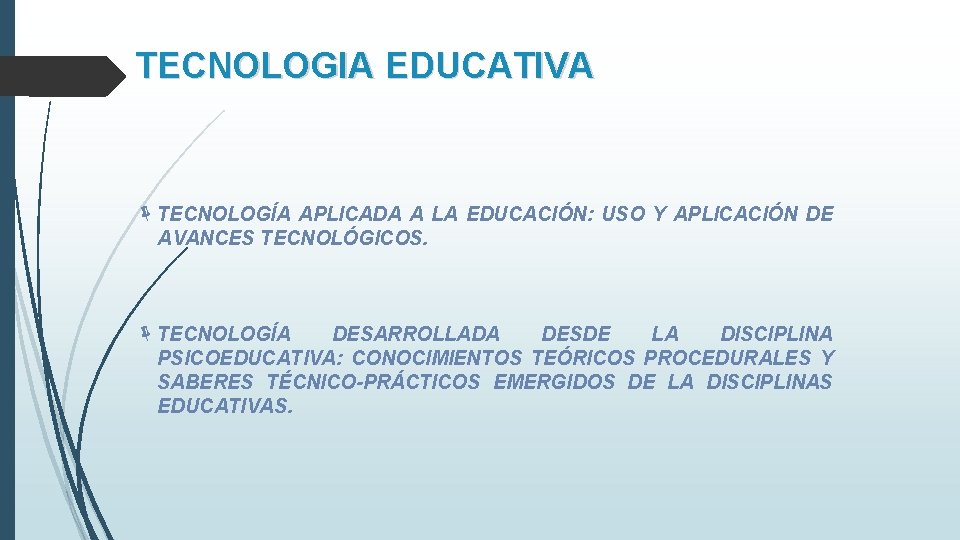 TECNOLOGIA EDUCATIVA

TECNOLOGÍA APLICADA A LA EDUCACIÓN: USO Y APLICACIÓN DE AVANCES TECNOLÓGICOS.

TECNOLOGÍA DESARROLLADA DESDE LA DISCIPLINA PSICOEDUCATIVA: CONOCIMIENTOS TEÓRICOS PROCEDURALES Y SABERES TÉCNICO-PRÁCTICOS EMERGIDOS DE LA DISCIPLINAS EDUCATIVAS.